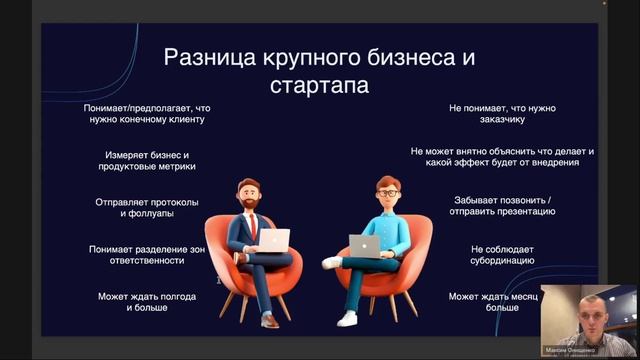 Разница крупного бизнеса и стартапа

Понимает/предполагает, что нужно конечному клиенту

Измеряет бизнес и продуктовые метрики

Отправляет протоколы и фоллуапы

Понимает разделение зон ответственности

Может ждать полгода и больше

Не понимает, что нужно заказчику

Не может внятно объяснить что делает и какой эффект будет от внедрения

Забывает позвонить / отправить презентацию

Не соблюдает субординацию

Может ждать месяц больше

Максим Онищенко